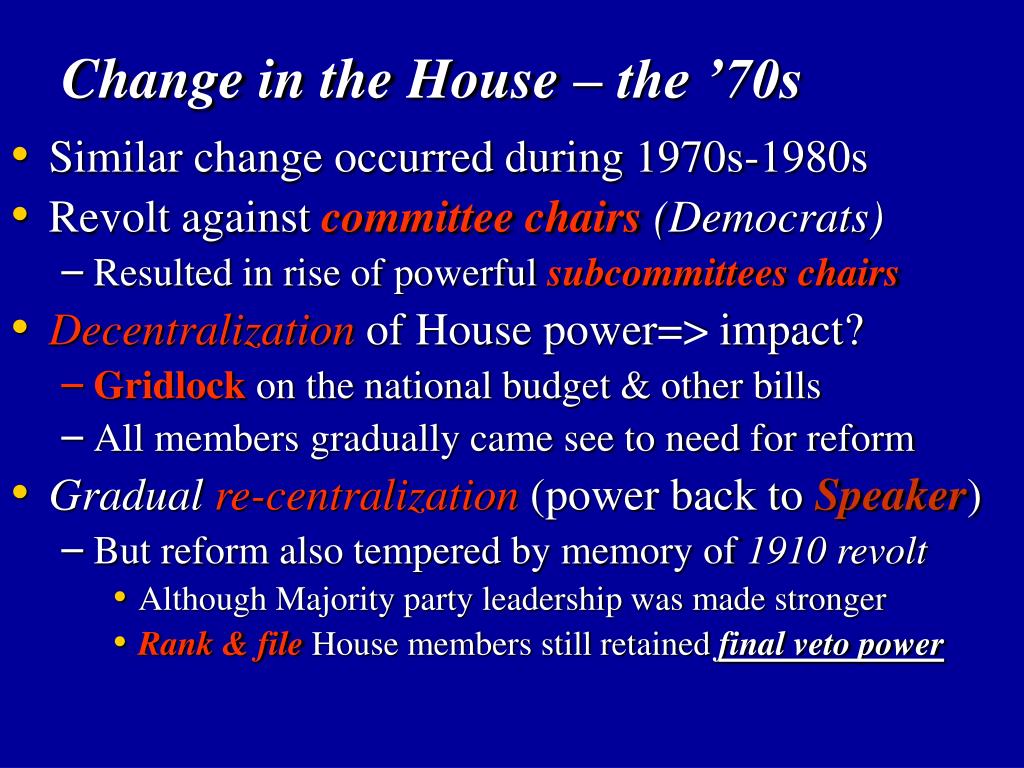 Change in the House – the ’70s

• Similar change occurred during 1970s-1980s
• Revolt against committee chairs (Democrats)
– Resulted in rise of powerful subcommittees chairs
• Decentralization of House power=> impact?
– Gridlock on the national budget & other bills
– All members gradually came see to need for reform
• Gradual re-centralization (power back to Speaker)
– But reform also tempered by memory of 1910 revolt
• Although Majority party leadership was made stronger
• Rank & file House members still retained final veto power